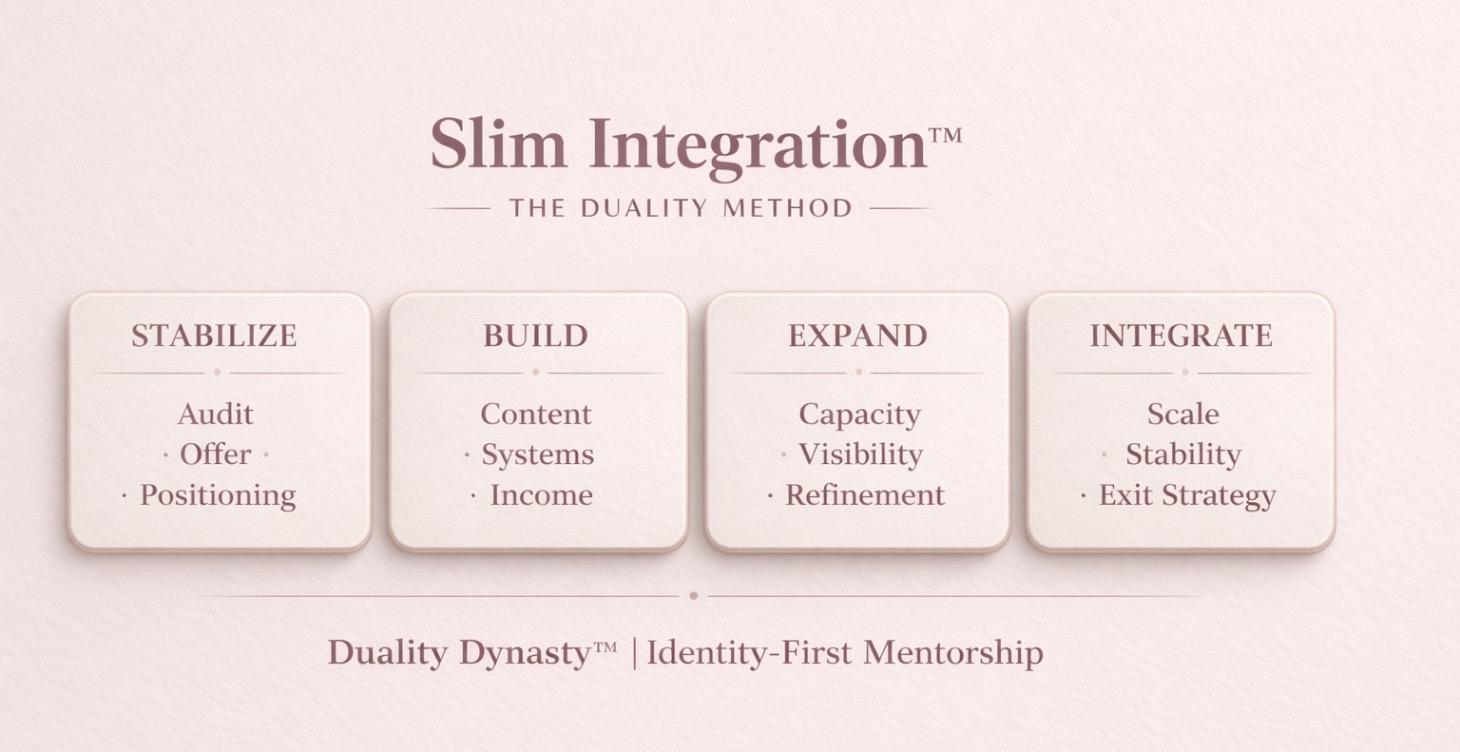 Slim Integration™

THE DUALITY METHOD

STABILIZE

Audit
· Offer ·
· Positioning

BUILD

Content
· Systems
· Income

EXPAND

Capacity
· Visibility
· Refinement

INTEGRATE

Scale
· Stability
· Exit Strategy

Duality Dynasty™ | Identity-First Mentorship